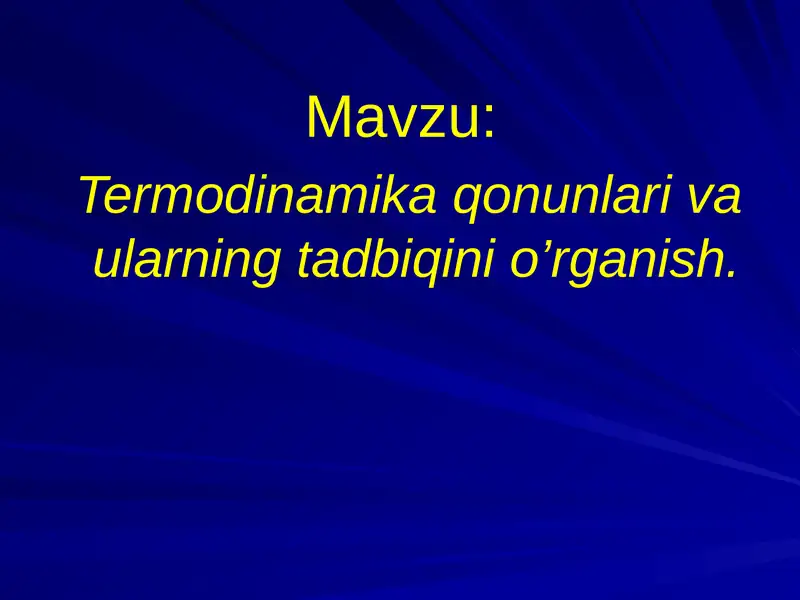 Mavzu:

Termodinamika qonunlari va ularning tadbiqini o’rganish.